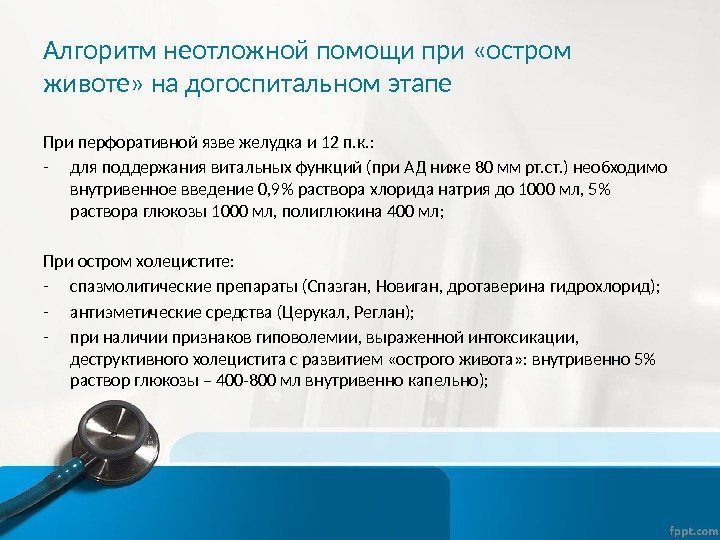 Алгоритм неотложной помощи при «остром животе» на догоспитальном этапе

При перфоративной язве желудка и 12 п.к.:
- для поддержания витальных функций (при АД ниже 80 мм рт.ст.) необходимо внутривенное введение 0,9% раствора хлорида натрия до 1000 мл, 5% раствора глюкозы 1000 мл, полиглюкина 400 мл;

При остром холецистите:
- спазмолитические препараты (Спазган, Новиган, дротаверина гидрохлорид);
- антиэметические средства (Церукал, Реглан);
- при наличии признаков гиповолемии, выраженной интоксикации, деструктивного холецистита с развитием «острого живота»: внутривенно 5% раствор глюкозы – 400-800 мл внутривенно капельно);

fppt.com